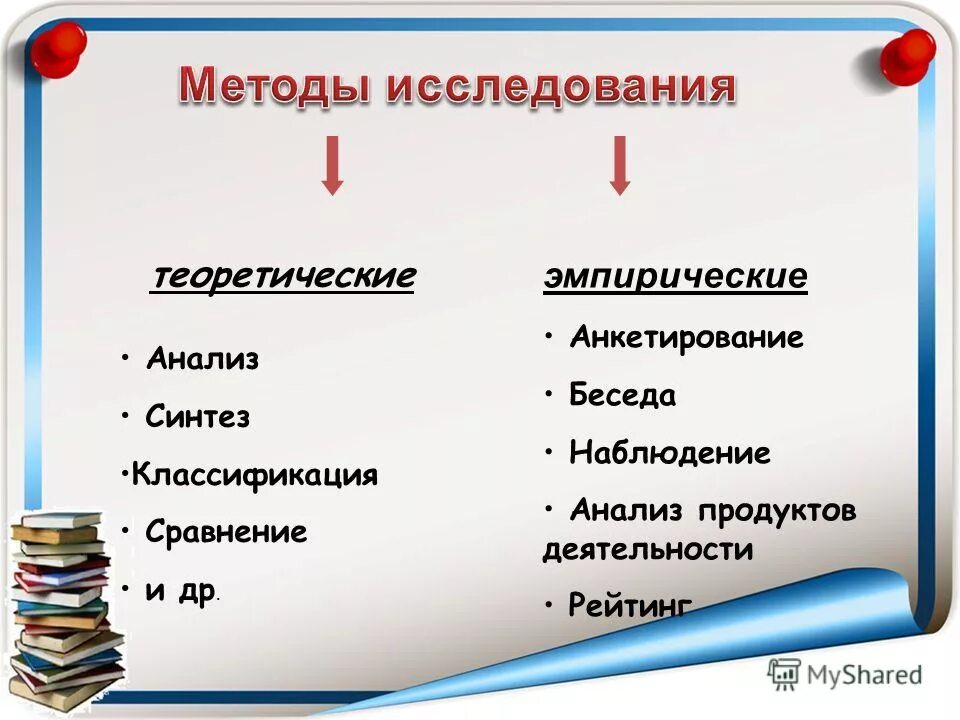 Методы исследования

теоретические

• Анализ

• Синтез

•Классификация

• Сравнение

• и др.

эмпирические

• Анкетирование

• Беседа

• Наблюдение

• Анализ продуктов деятельности

• Рейтинг

MyShared